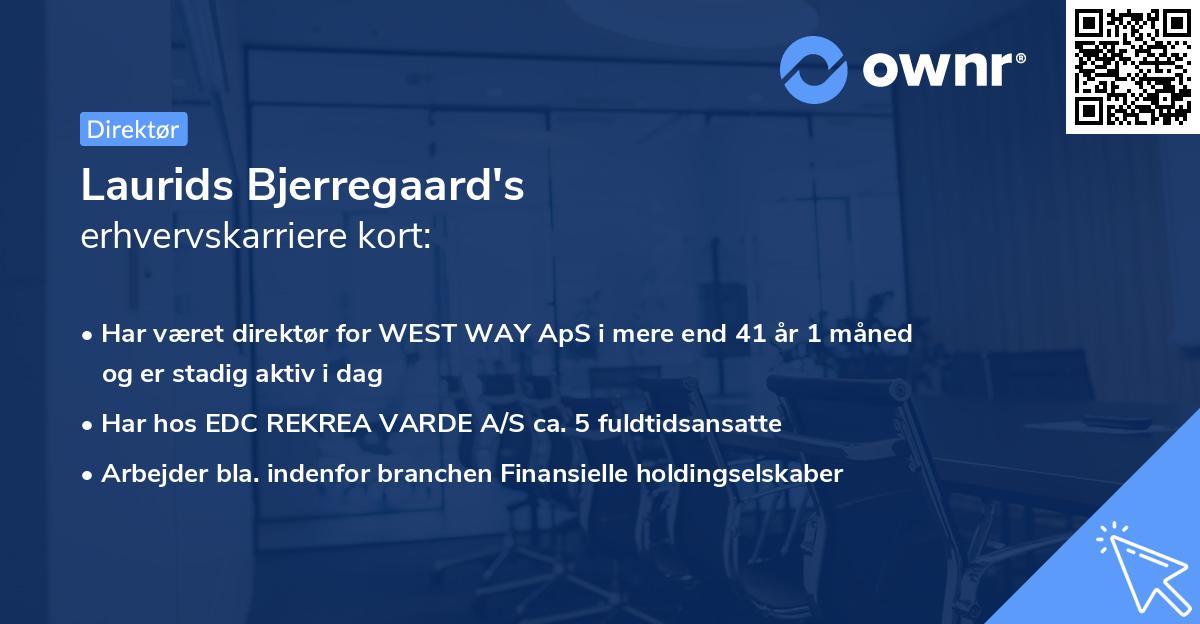 ownr®

Direktør

Laurids Bjerregaard's
erhvervskarriere kort:

• Har været direktør for WEST WAY ApS i mere end 41 år 1 måned og er stadig aktiv i dag
• Har hos EDC REKREA VARDE A/S ca. 5 fuldtidsansatte
• Arbejder bla. indenfor branchen Finansielle holdingselskaber